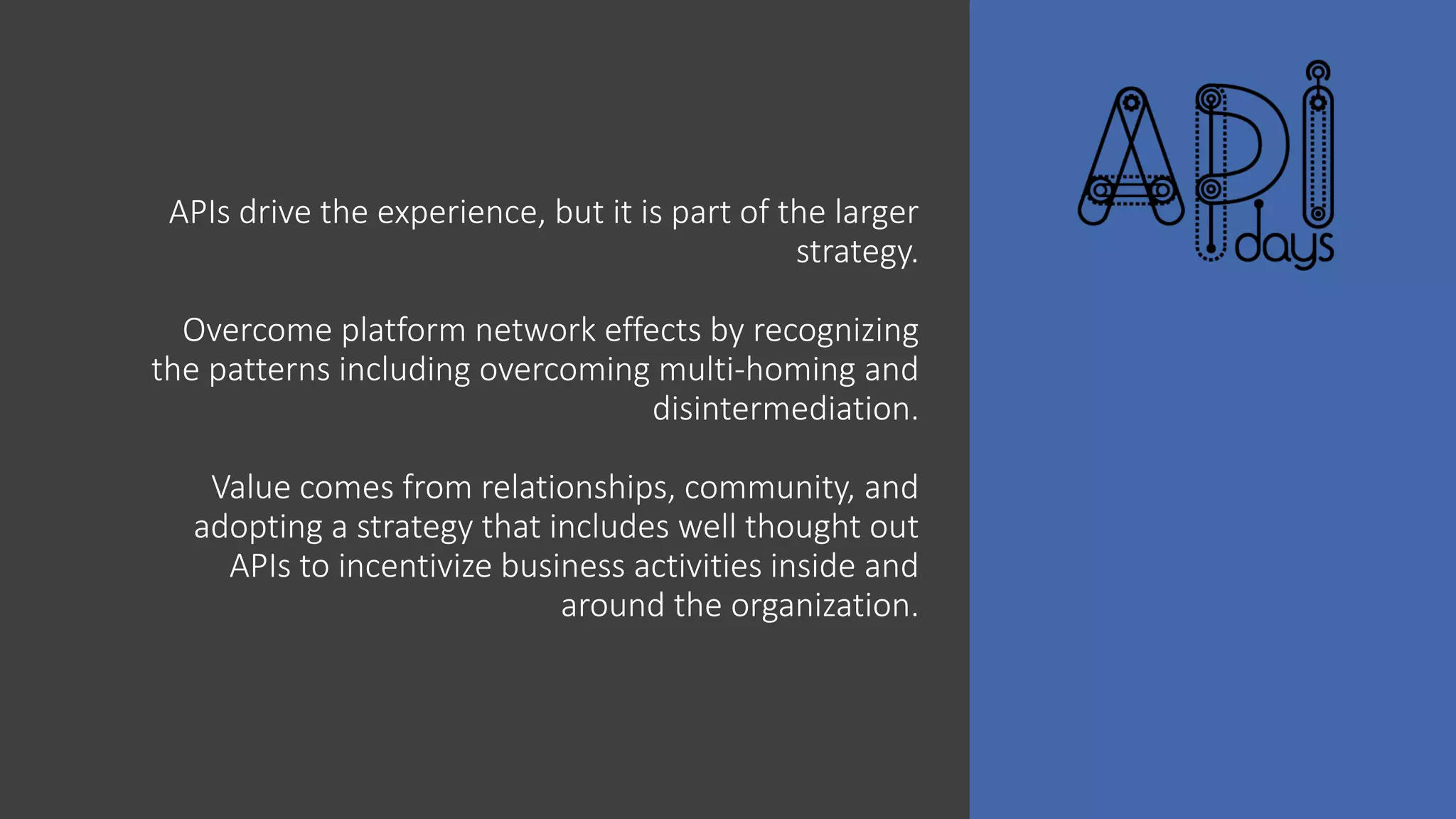 APIs drive the experience, but it is part of the larger strategy.

Overcome platform network effects by recognizing the patterns including overcoming multi-homing and disintermediation.

Value comes from relationships, community, and adopting a strategy that includes well thought out APIs to incentivize business activities inside and around the organization.

API days